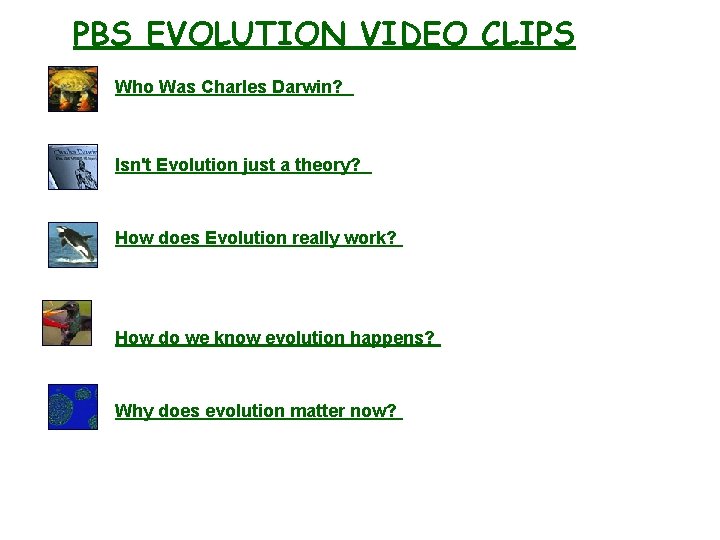 PBS EVOLUTION VIDEO CLIPS

Who Was Charles Darwin?

Isn't Evolution just a theory?

How does Evolution really work?

How do we know evolution happens?

Why does evolution matter now?